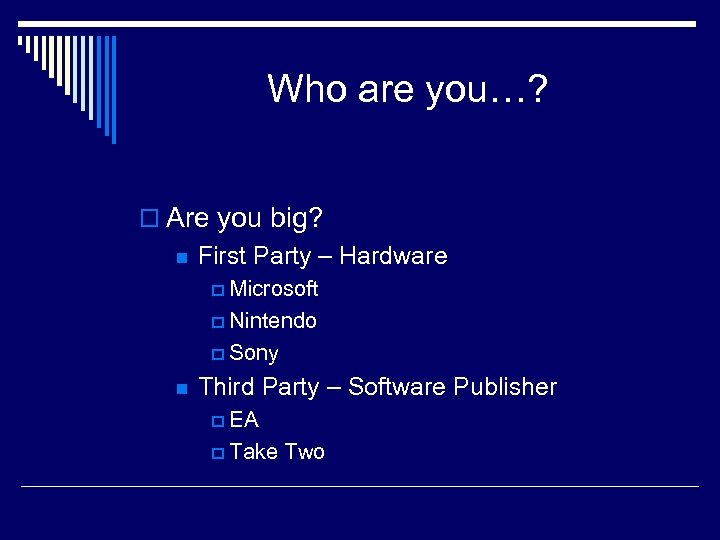 Who are you…?

Are you big?
First Party – Hardware
Microsoft
Nintendo
Sony
Third Party – Software Publisher
EA
Take Two